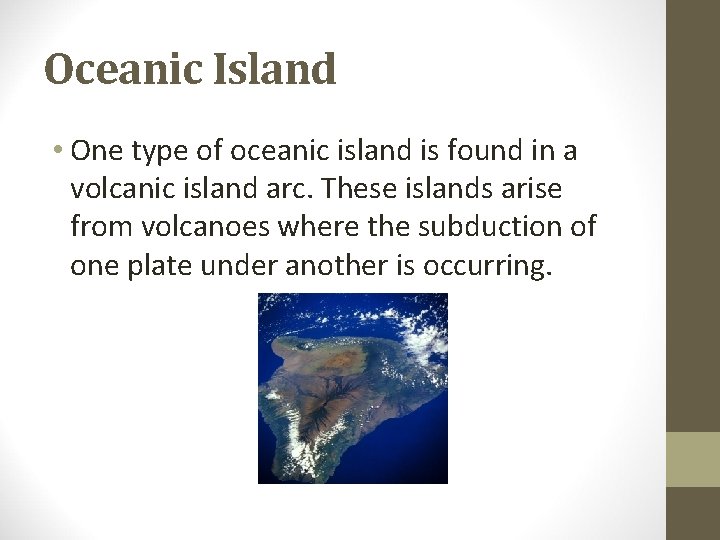 Oceanic Island

• One type of oceanic island is found in a volcanic island arc. These islands arise from volcanoes where the subduction of one plate under another is occurring.